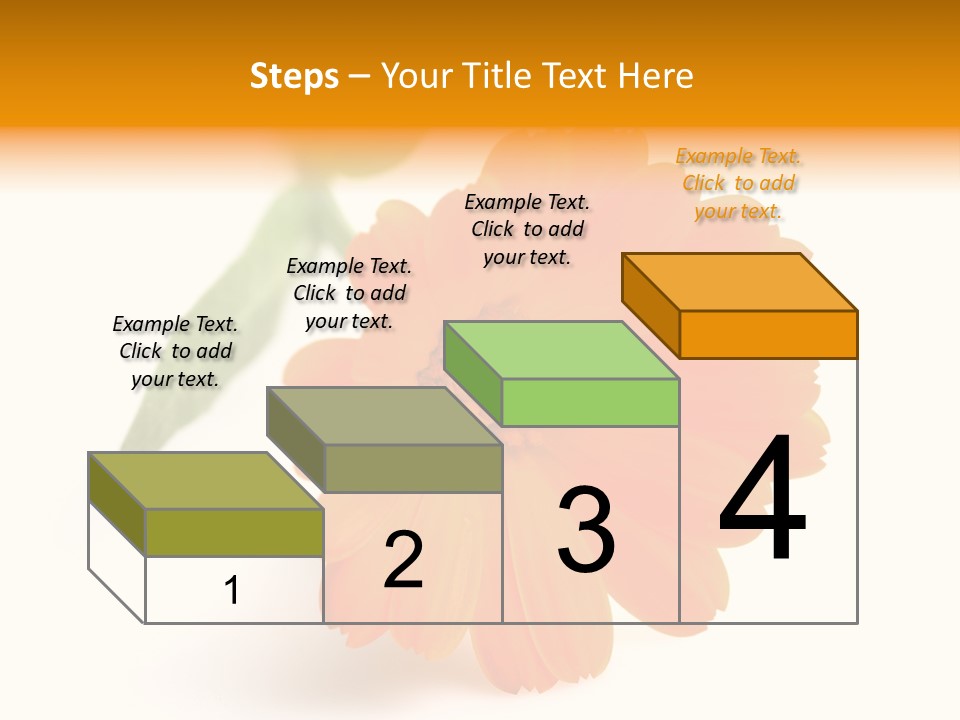 Steps – Your Title Text Here

Example Text. Click to add your text.

Example Text. Click to add your text.

Example Text. Click to add your text.

Example Text. Click to add your text.

1

2

3

4